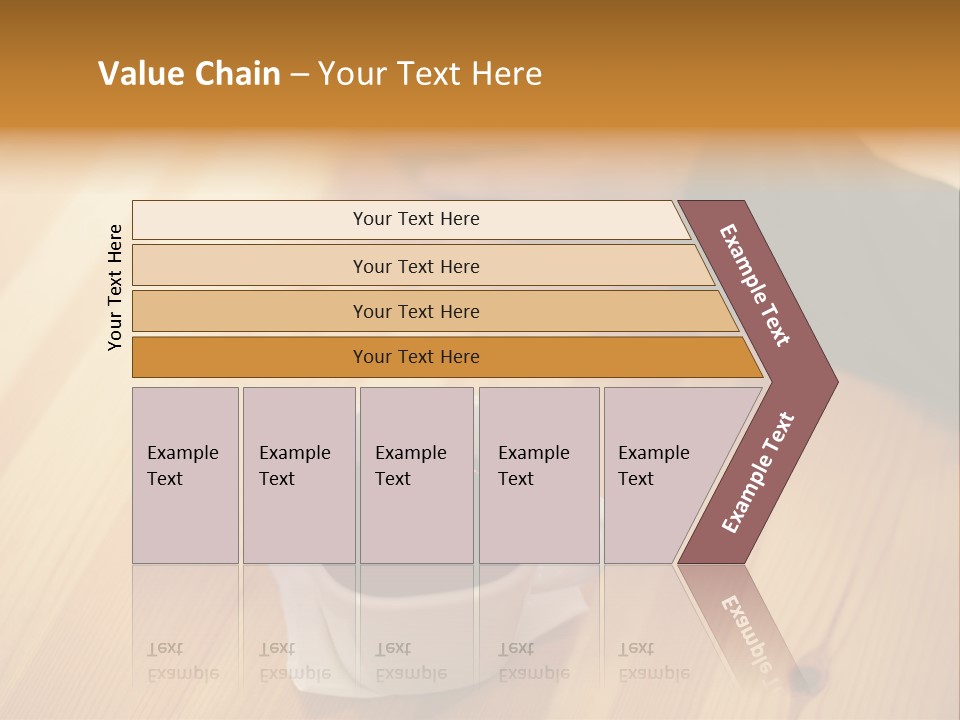 Value Chain – Your Text Here

Your Text Here

Your Text Here

Your Text Here

Your Text Here

Your Text Here

Example Text

Example Text

Example Text

Example Text

Example Text

Example Text

Example Text